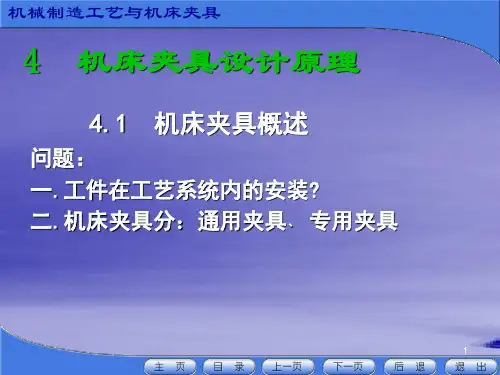 机械制造工艺与机床夹具

4　机床夹具设计原理

4.1　机床夹具概述

问题：

一. 工件在工艺系统内的安装?

二. 机床夹具分：通用夹具、专用夹具

1

主 页　目 录　上一页　下一页　后 退　退 出